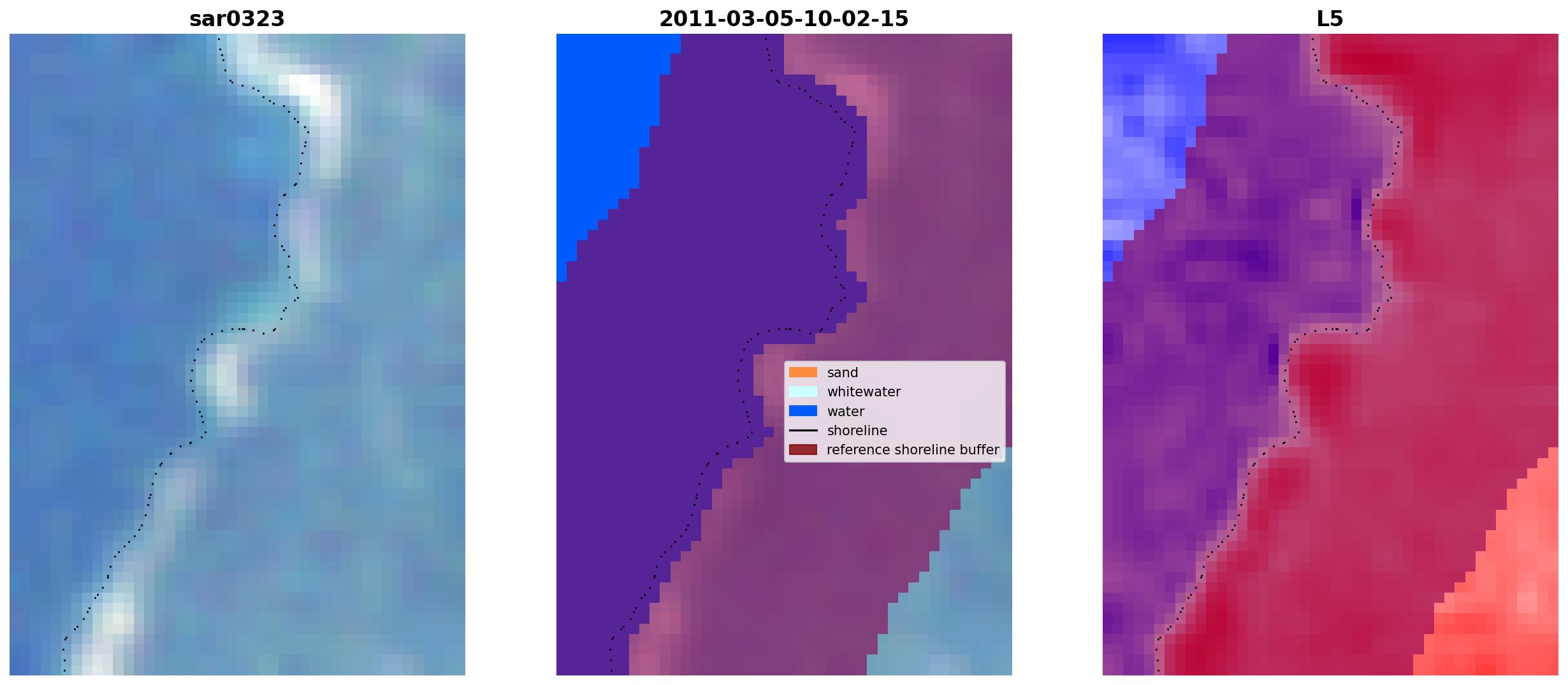 sar0323

2011-03-05-10-02-15

sand
whitewater
water
shoreline
reference shoreline buffer

L5